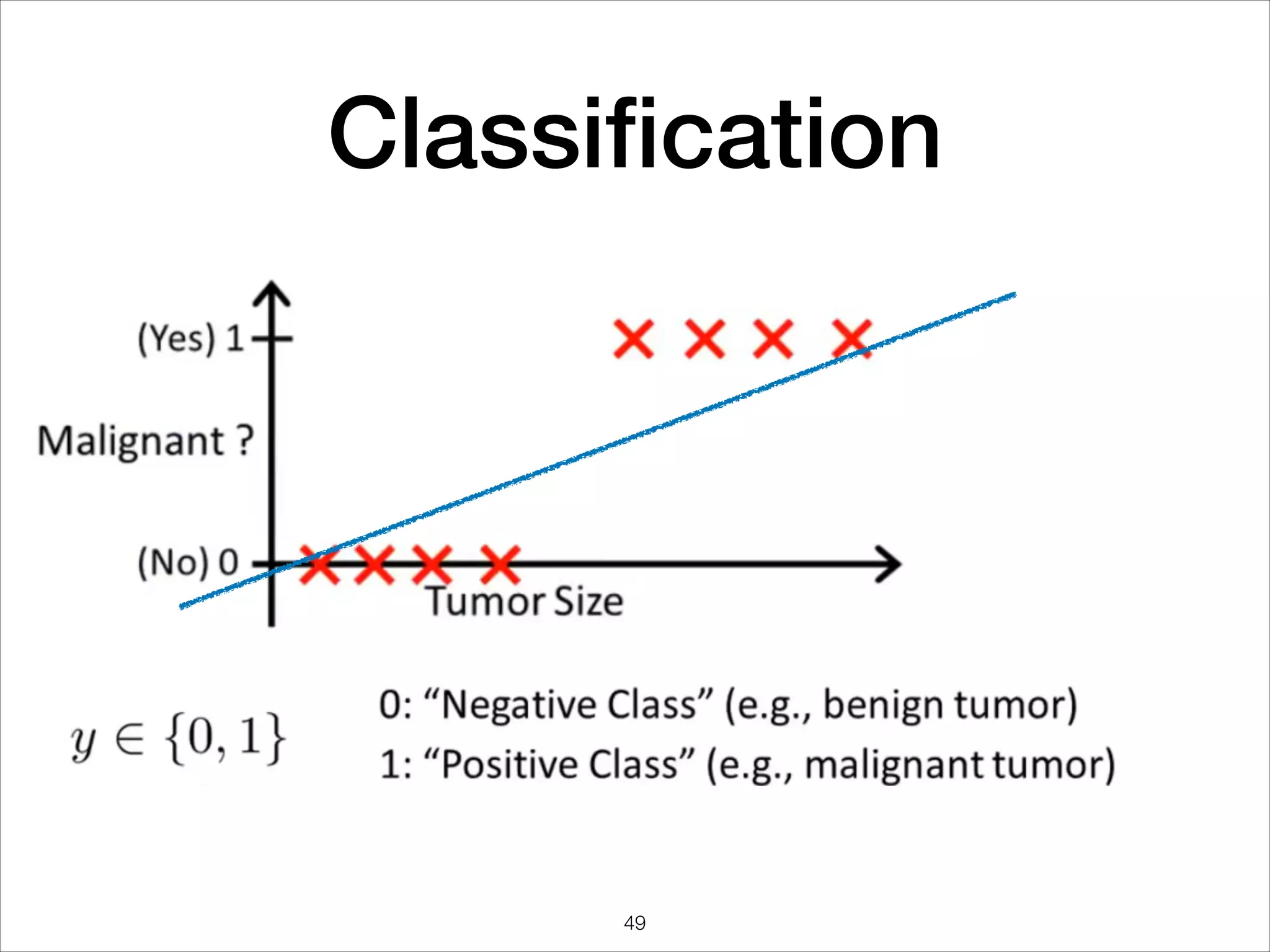 Classification

(Yes) 1

Malignant ?

(No) 0

Tumor Size

$y \in \{0, 1\}$

0: “Negative Class” (e.g., benign tumor)
1: “Positive Class” (e.g., malignant tumor)

49